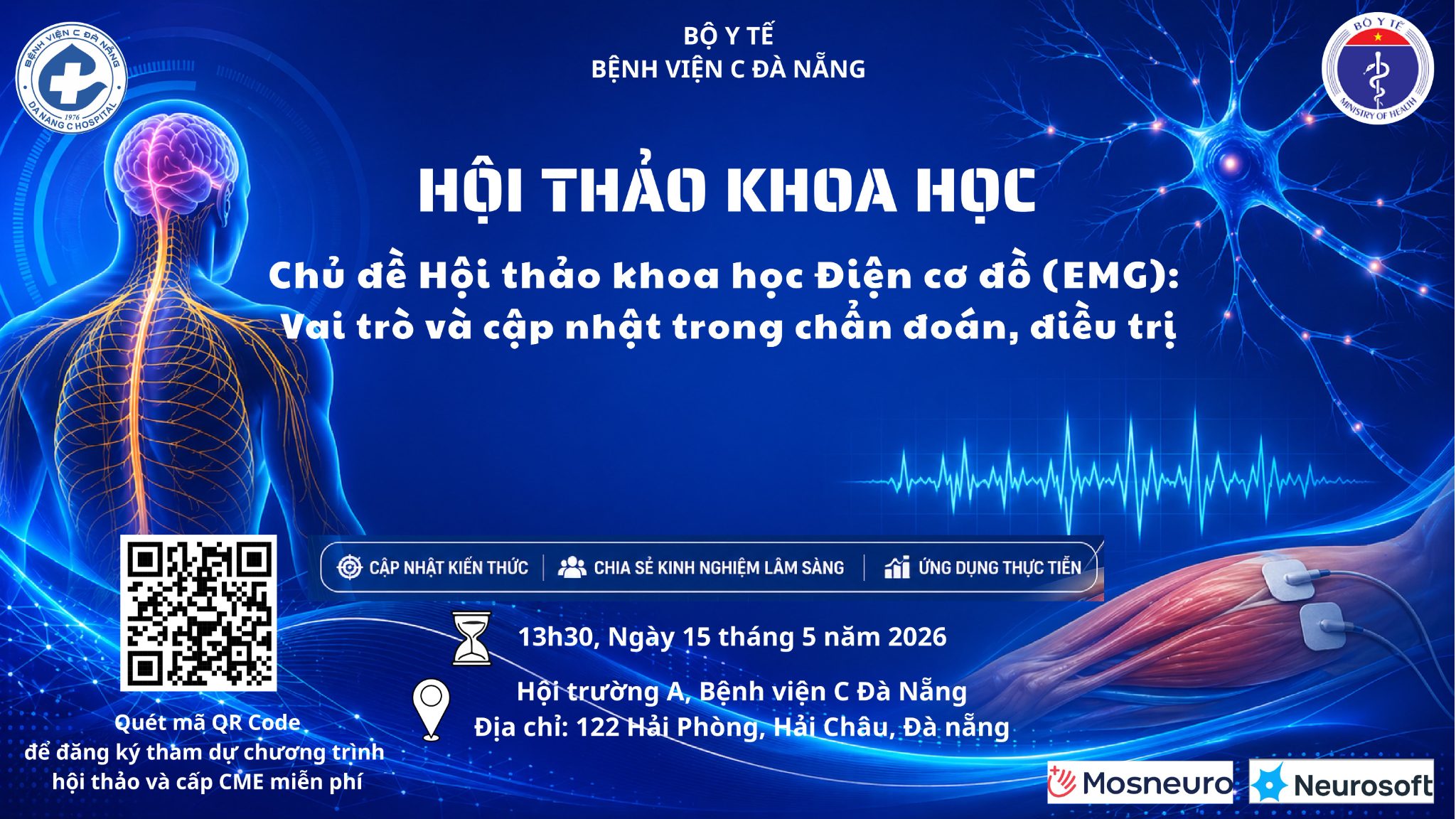 BỆNH VIỆN C ĐÀ NẴNG
1976
DA NANG C HOSPITAL

BỘ Y TẾ
BỆNH VIỆN C ĐÀ NẴNG

BỘ Y TẾ
MINISTRY OF HEALTH

HỘI THẢO KHOA HỌC

Chủ đề Hội thảo khoa học Điện cơ đồ (EMG): Vai trò và cập nhật trong chẩn đoán, điều trị

CẬP NHẬT KIẾN THỨC | CHIA SẺ KINH NGHIỆM LÂM SÀNG | ỨNG DỤNG THỰC TIỄN

13h30, Ngày 15 tháng 5 năm 2026

Hội trường A, Bệnh viện C Đà Nẵng
Địa chỉ: 122 Hải Phòng, Hải Châu, Đà nẵng

Quét mã QR Code
để đăng ký tham dự chương trình
hội thảo và cấp CME miễn phí

Mosneuro

Neurosoft